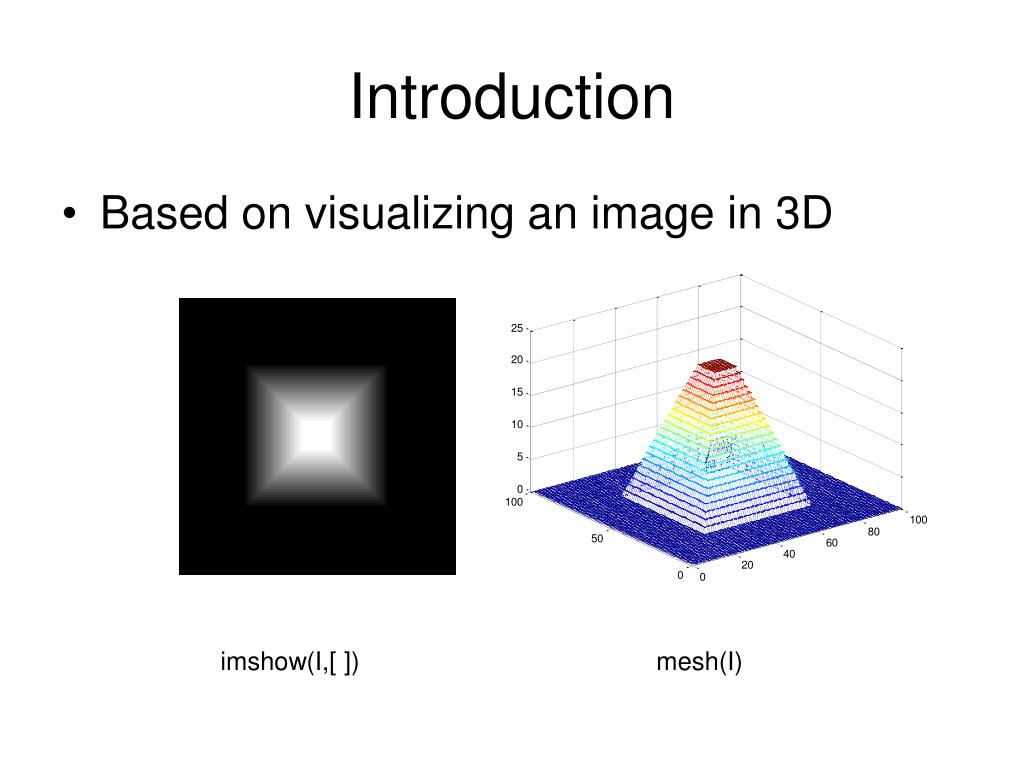 Introduction

• Based on visualizing an image in 3D

25
20
15
10
5
0
100
50
0
0
20
40
60
80
100

imshow(I,[ ])

mesh(I)